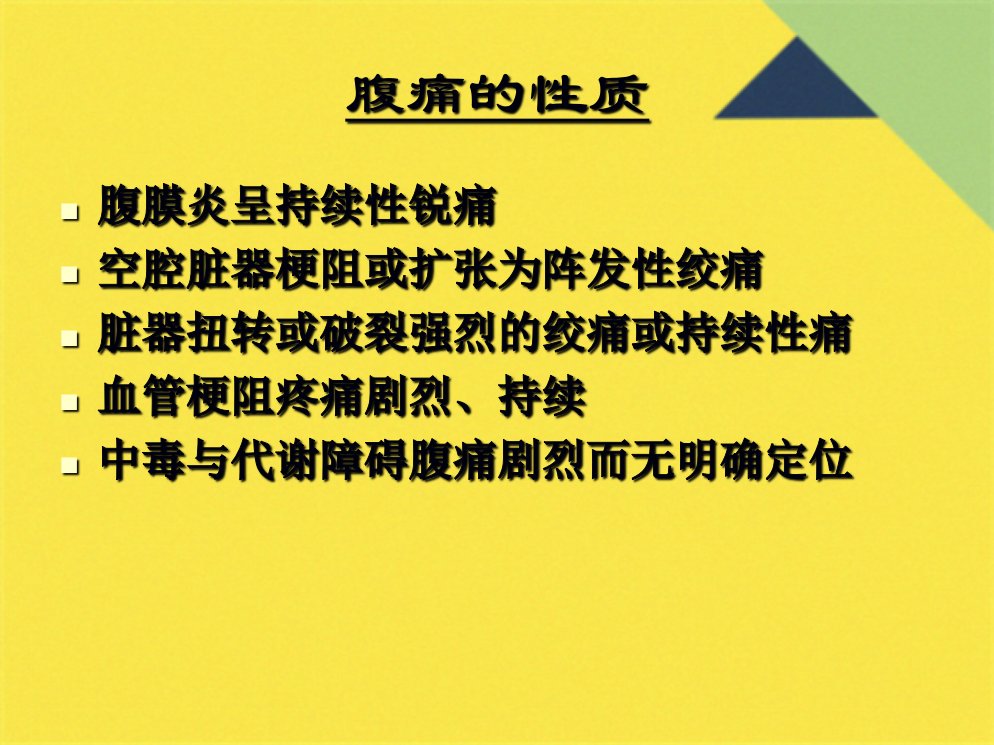 腹痛的性质

- 腹膜炎呈持续性锐痛
- 空腔脏器梗阻或扩张为阵发性绞痛
- 脏器扭转或破裂强烈的绞痛或持续性痛
- 血管梗阻疼痛剧烈、持续
- 中毒与代谢障碍腹痛剧烈而无明确定位